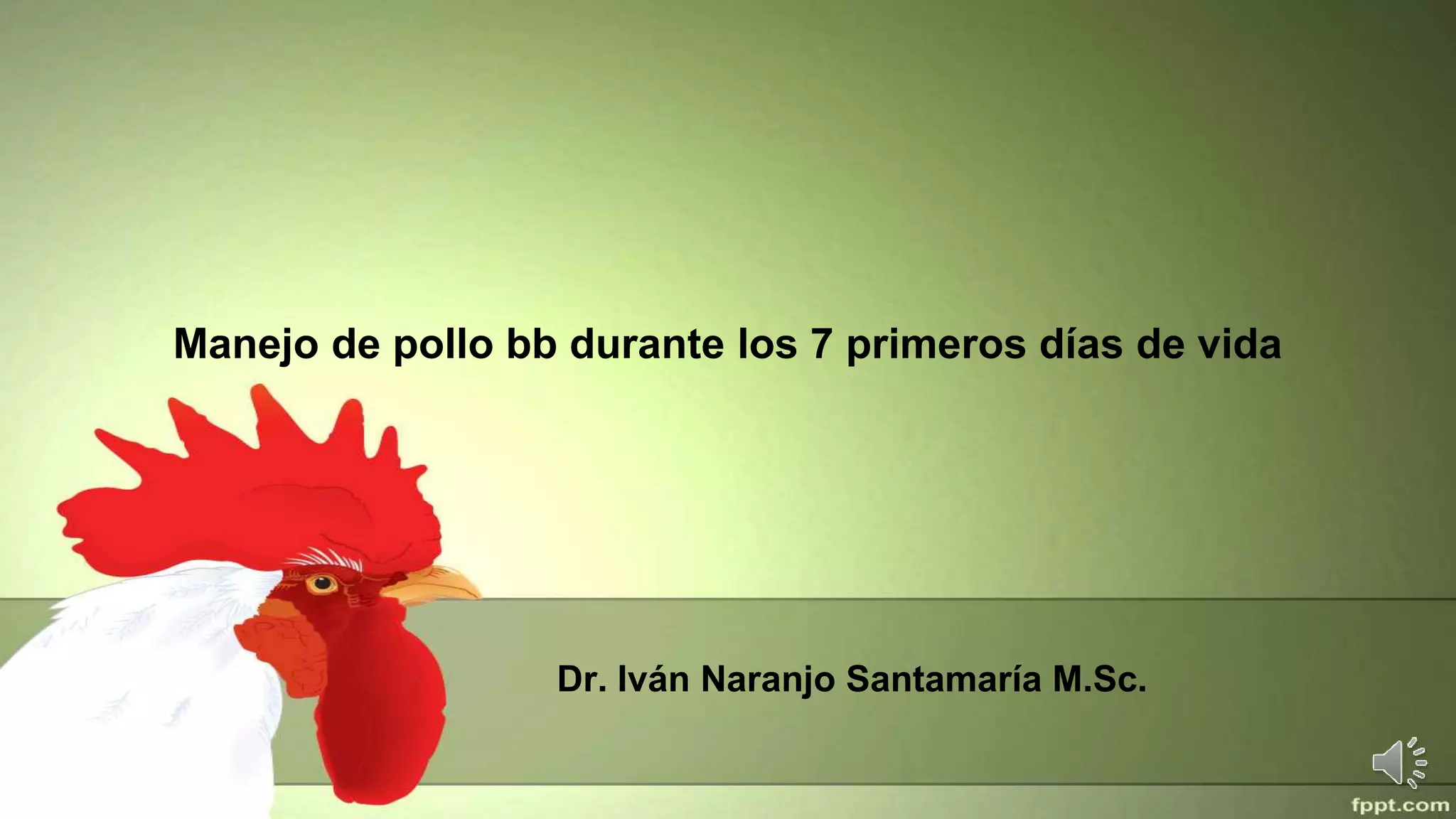 Manejo de pollo bb durante los 7 primeros días de vida

Dr. Iván Naranjo Santamaría M.Sc.

fppt.com